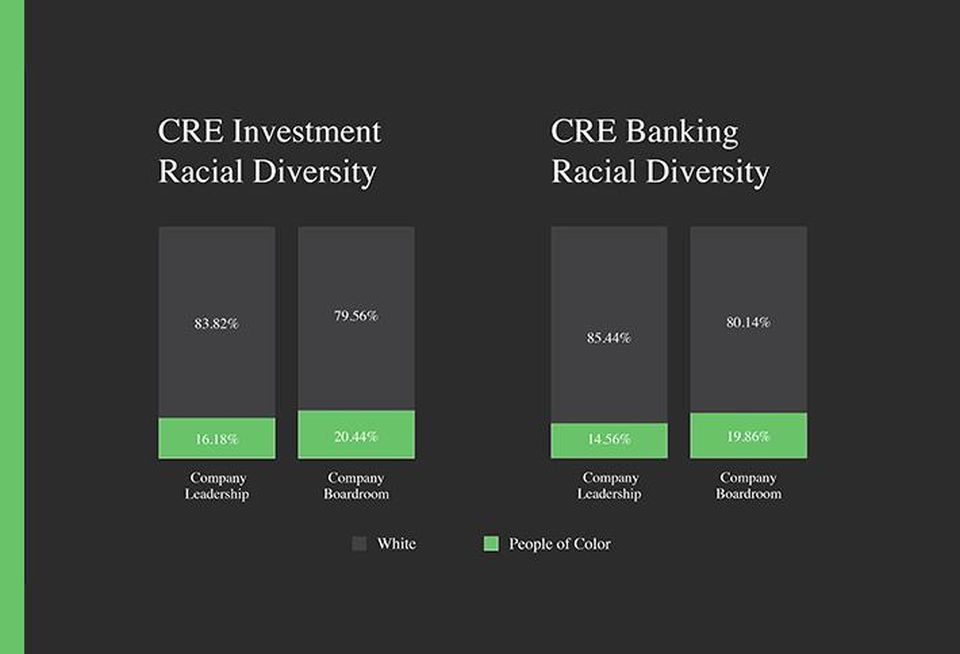 CRE Investment Racial Diversity

83.82%

16.18%

Company Leadership

79.56%

20.44%

Company Boardroom

CRE Banking Racial Diversity

85.44%

14.56%

Company Leadership

80.14%

19.86%

Company Boardroom

White

People of Color